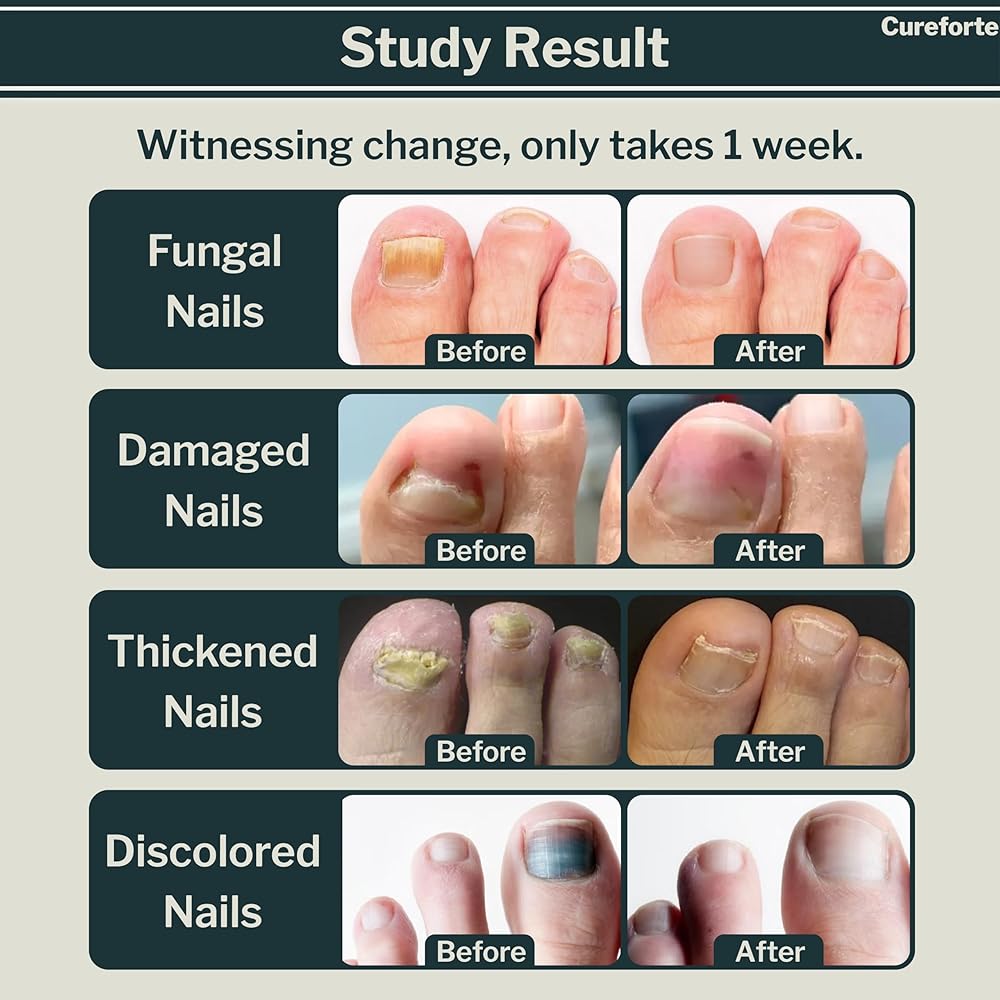 Study Result

Cureforte

Witnessing change, only takes 1 week.

Fungal Nails

Before

After

Damaged Nails

Before

After

Thickened Nails

Before

After

Discolored Nails

Before

After